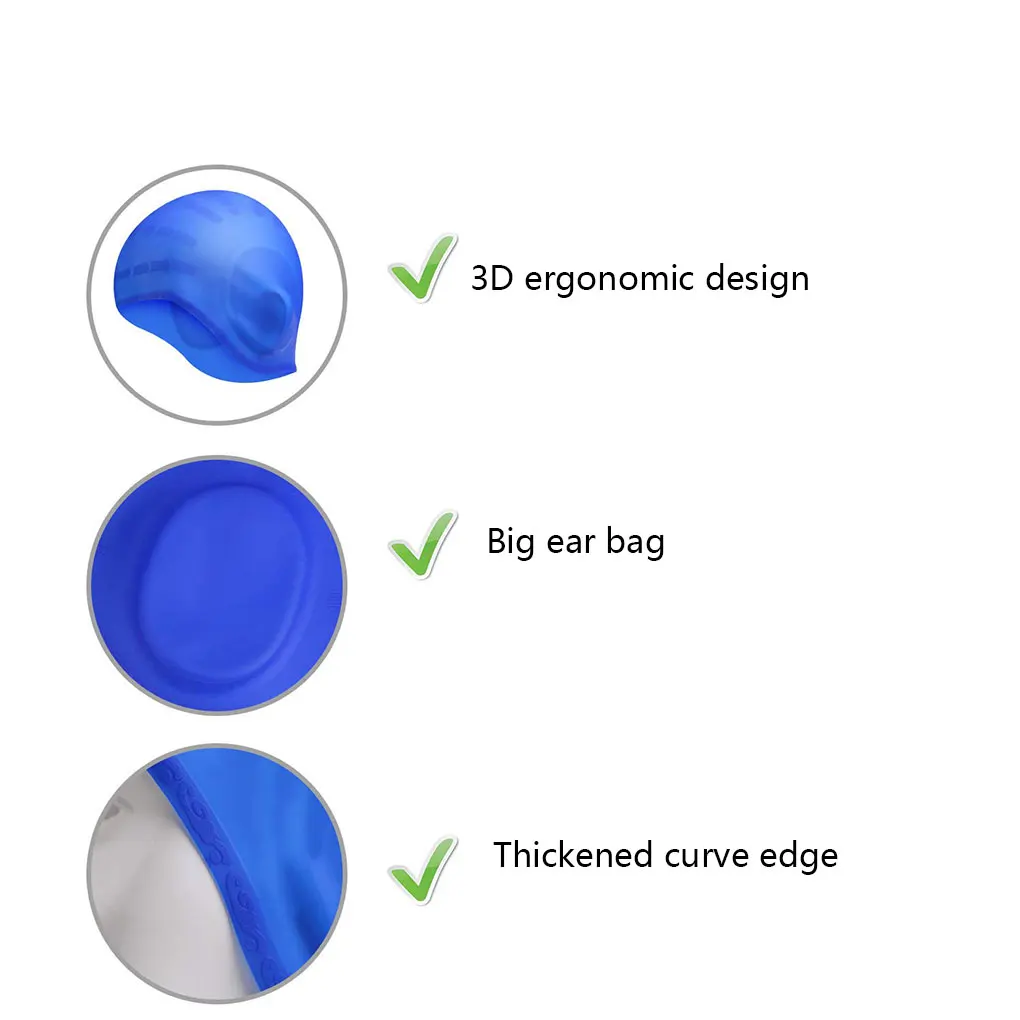 3D ergonomic design

Big ear bag

Thickened curve edge